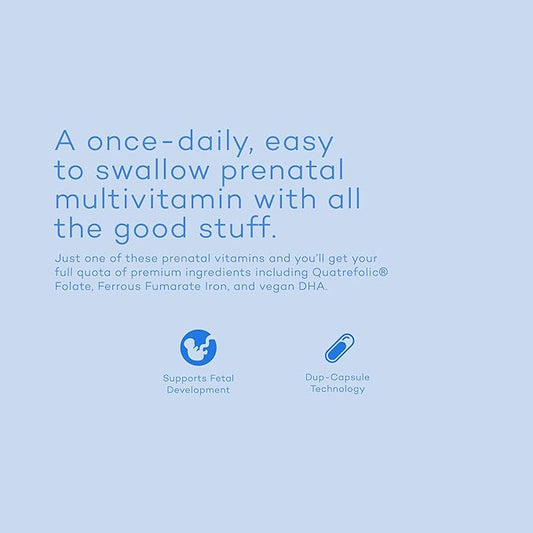 A once-daily, easy to swallow prenatal multivitamin with all the good stuff.

Just one of these prenatal vitamins and you'll get your full quota of premium ingredients including Quatrefolic® Folate, Ferrous Fumarate Iron, and vegan DHA.

Supports Fetal Development

Dup-Capsule Technology